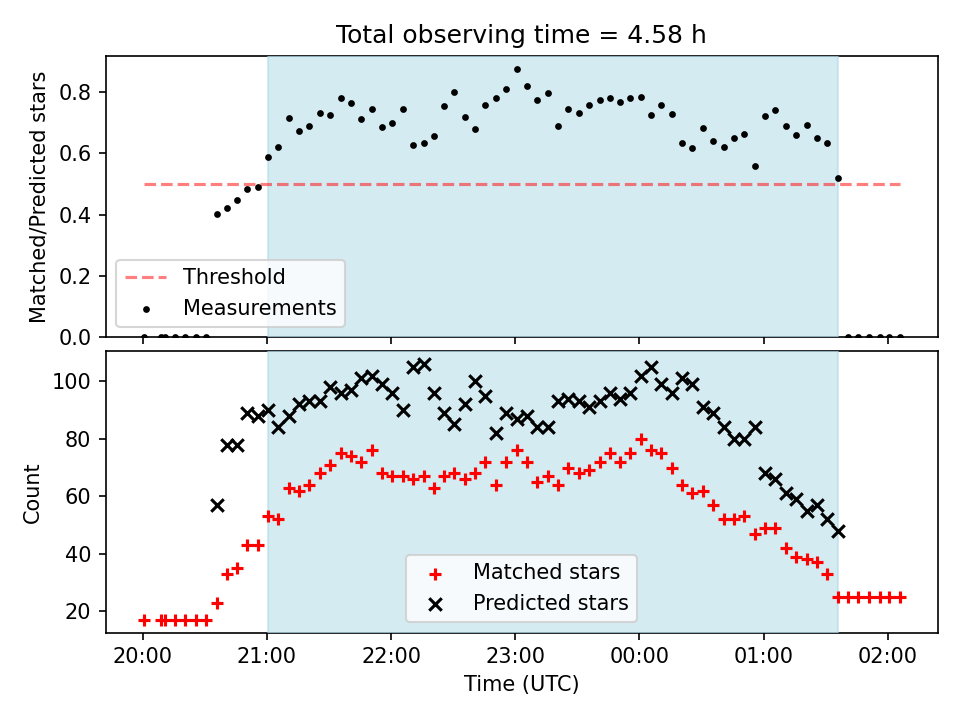 Total observing time = 4.58 h

Matched/Predicted stars

0.8
0.6
0.4
0.2
0.0

Threshold
Measurements

Count

100
80
60
40
20

Matched stars
Predicted stars

20:00 21:00 22:00 23:00 00:00 01:00 02:00

Time (UTC)